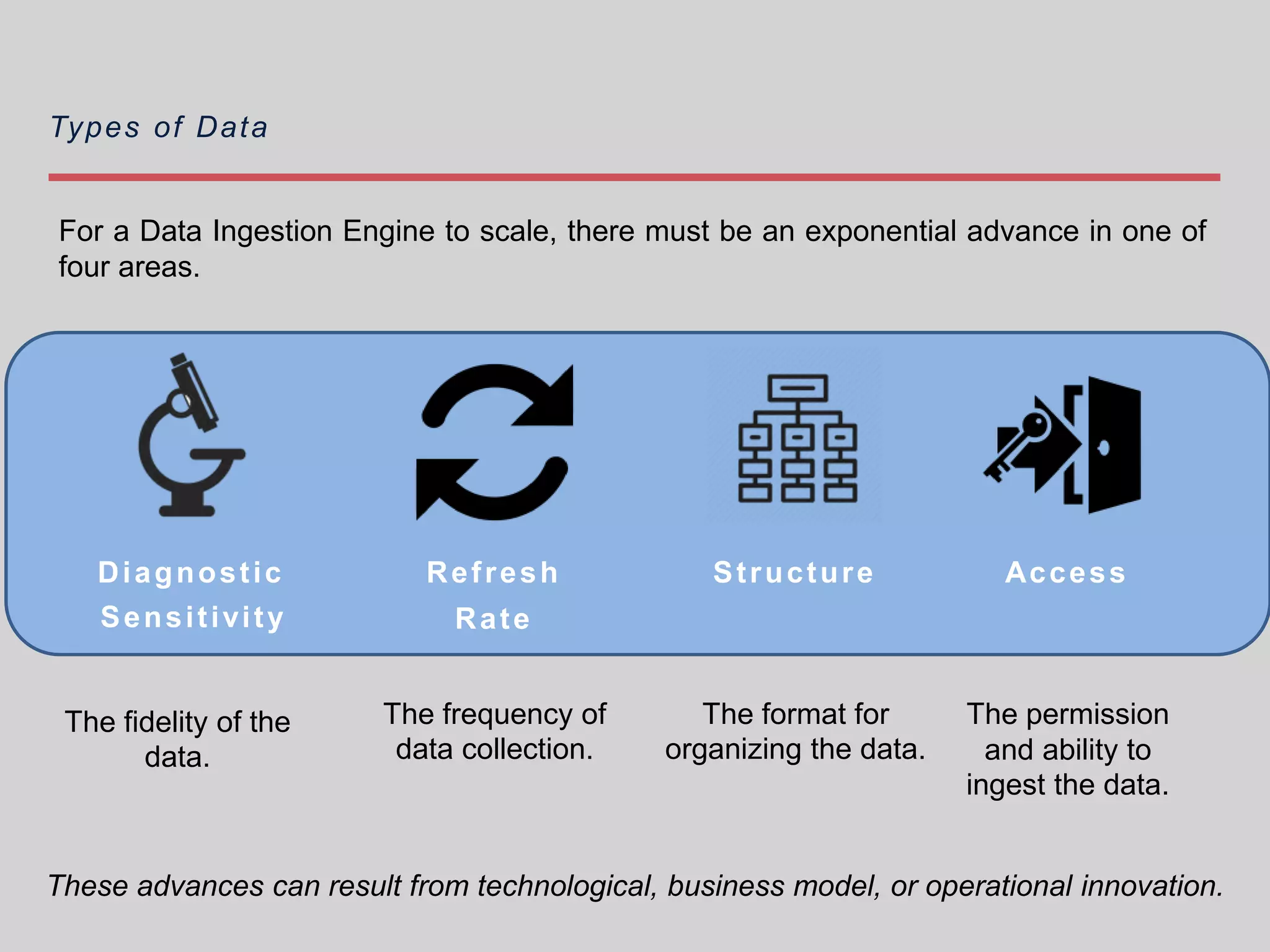 Types of Data

For a Data Ingestion Engine to scale, there must be an exponential advance in one of four areas.

Diagnostic Sensitivity

Refresh Rate

Structure

Access

The fidelity of the data.

The frequency of data collection.

The format for organizing the data.

The permission and ability to ingest the data.

These advances can result from technological, business model, or operational innovation.